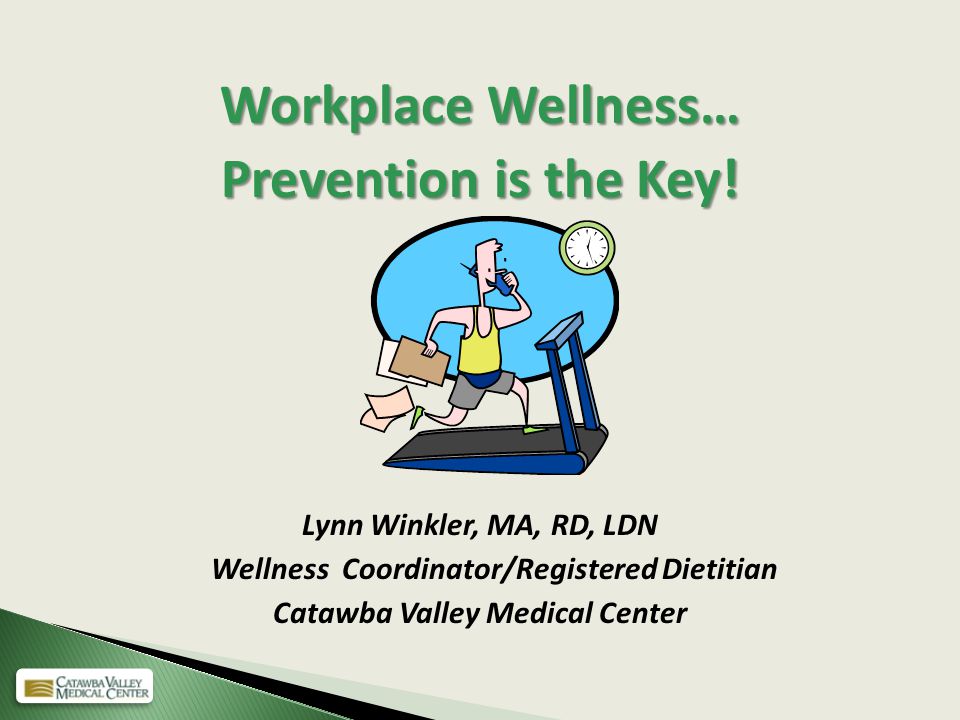 Workplace Wellness…
Prevention is the Key!

Lynn Winkler, MA, RD, LDN
Wellness Coordinator/Registered Dietitian
Catawba Valley Medical Center

CATAWBA VALLEY
MEDICAL CENTER